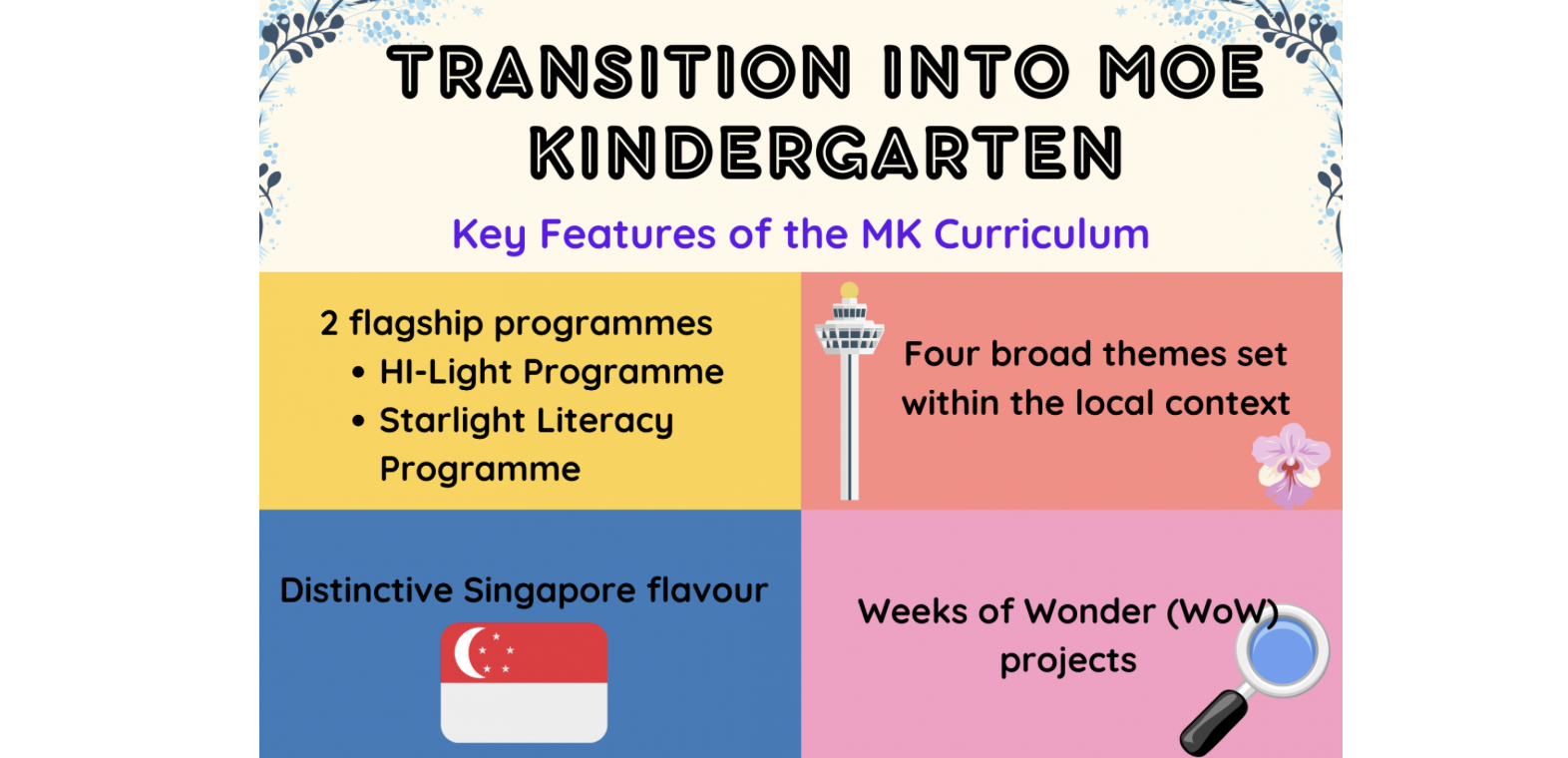 TRANSITION INTO MOE KINDERGARTEN

Key Features of the MK Curriculum

2 flagship programmes
• HI-Light Programme
• Starlight Literacy Programme

Four broad themes set within the local context

Distinctive Singapore flavour

Weeks of Wonder (WoW) projects